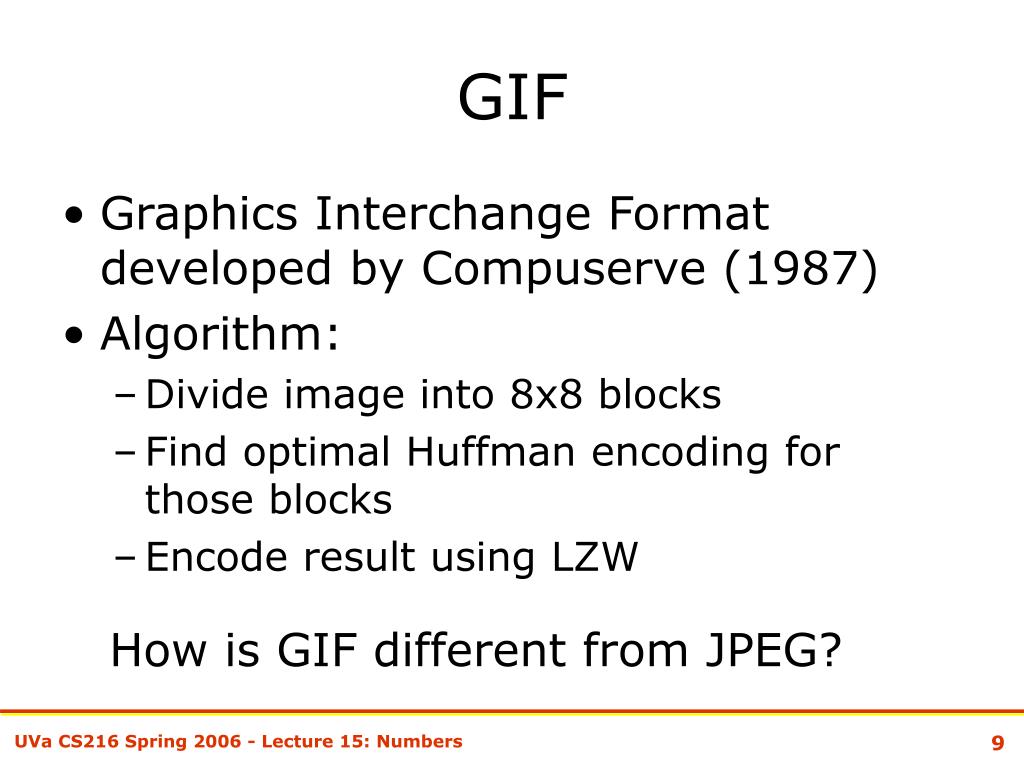 GIF

• Graphics Interchange Format developed by Compuserve (1987)
• Algorithm:
  – Divide image into 8x8 blocks
  – Find optimal Huffman encoding for those blocks
  – Encode result using LZW

How is GIF different from JPEG?

UVa CS216 Spring 2006 - Lecture 15: Numbers

9